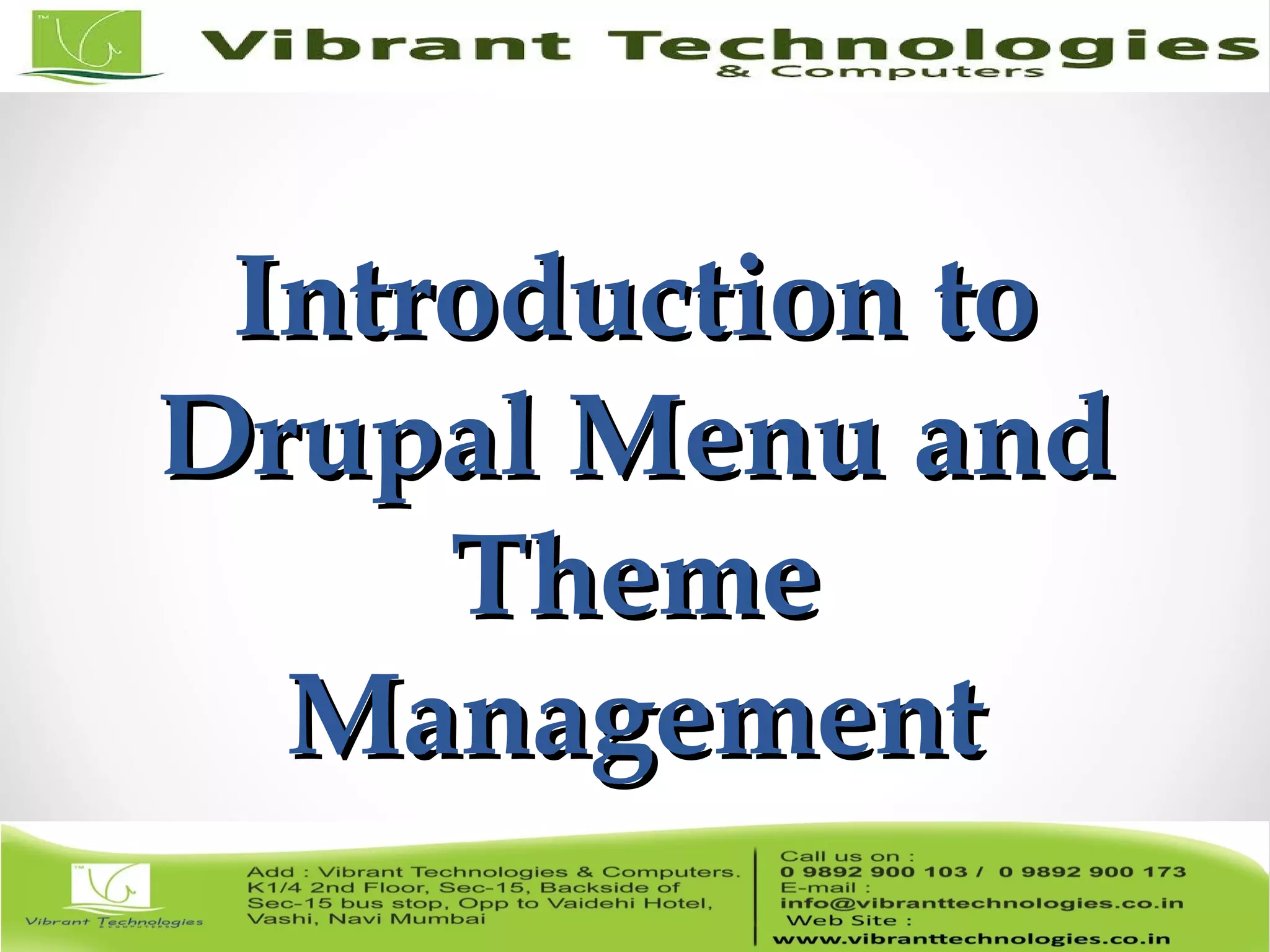 TM

Vibrant Technologies
& Computers

Introduction to Drupal Menu and Theme Management

TM

Vibrant Technologies
& COMPUTERS

Add : Vibrant Technologies & Computers. K1/4 2nd Floor, Sec-15, Backside of Sec-15 bus stop, Opp to Vaidehi Hotel, Vashi, Navi Mumbai

Call us on :
0 9892 900 103 / 0 9892 900 173
E-mail :
info@vibranttechnologies.co.in
Web Site :
www.vibranttechnologies.co.in